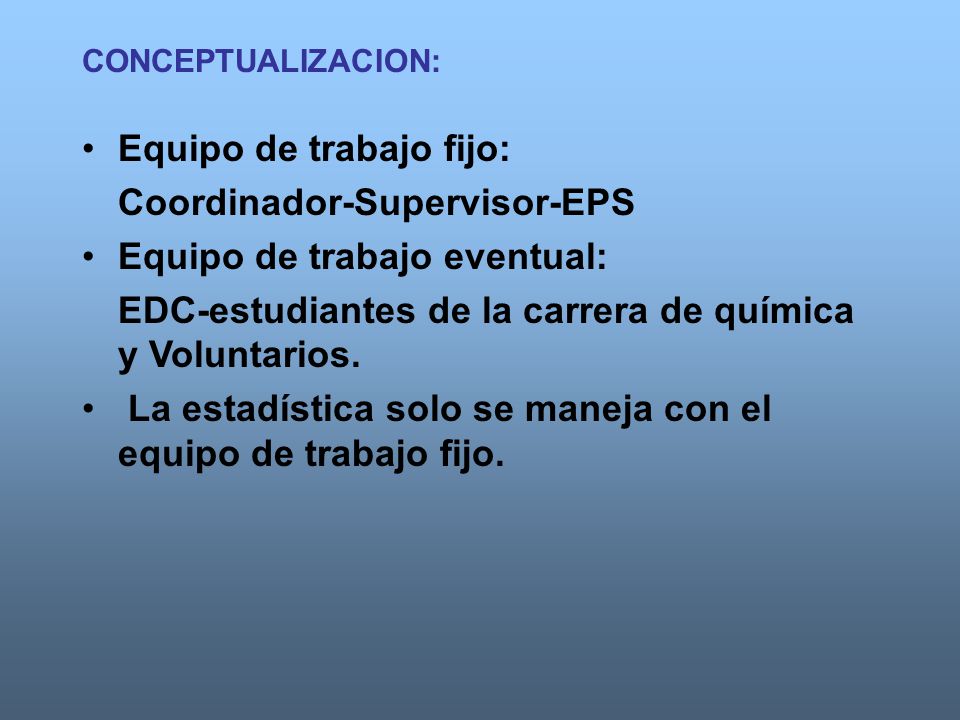 CONCEPTUALIZACION:

• Equipo de trabajo fijo:
Coordinador-Supervisor-EPS
• Equipo de trabajo eventual:
EDC-estudiantes de la carrera de química y Voluntarios.
• La estadística solo se maneja con el equipo de trabajo fijo.